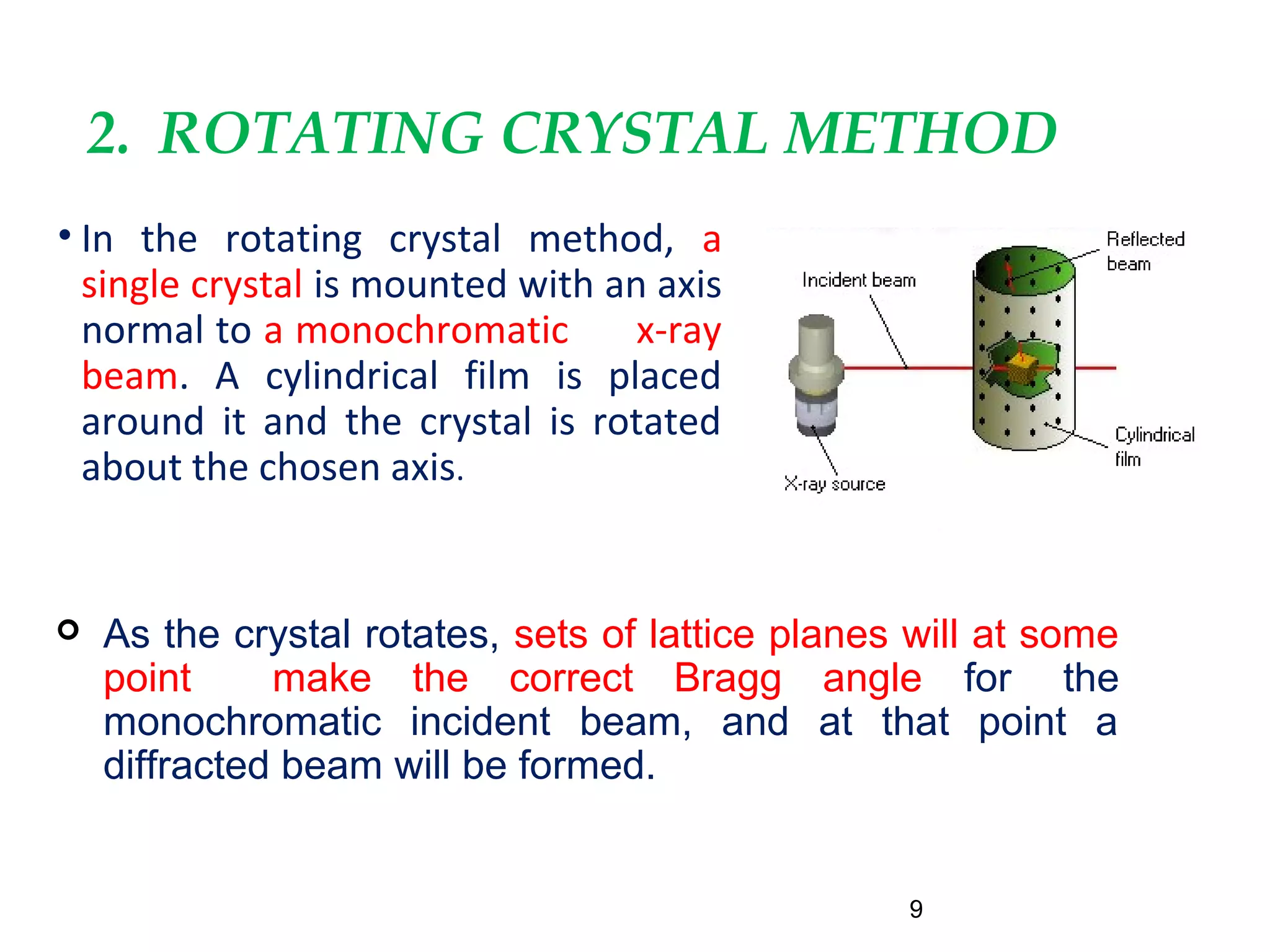 2. ROTATING CRYSTAL METHOD

• In the rotating crystal method, a single crystal is mounted with an axis normal to a monochromatic x-ray beam. A cylindrical film is placed around it and the crystal is rotated about the chosen axis.

Incident beam

Reflected beam

Cylindrical film

X-ray source

○ As the crystal rotates, sets of lattice planes will at some point make the correct Bragg angle for the monochromatic incident beam, and at that point a diffracted beam will be formed.

9